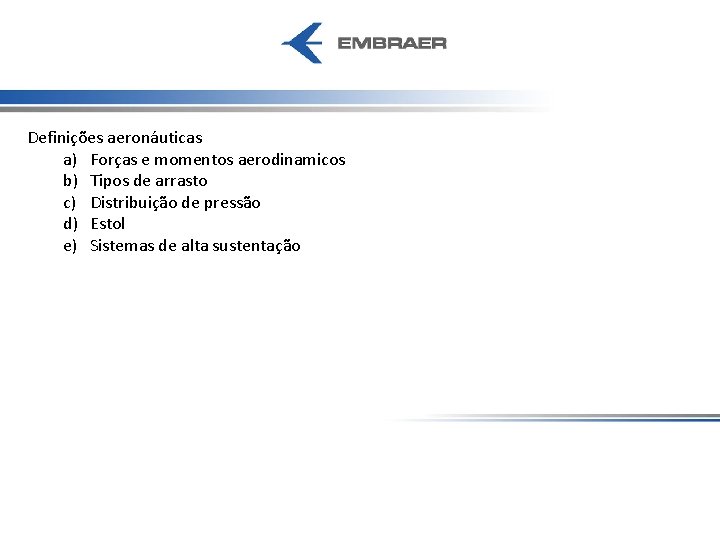 EMBRAER

Definições aeronáuticas
a) Forças e momentos aerodinamicos
b) Tipos de arrasto
c) Distribuição de pressão
d) Estol
e) Sistemas de alta sustentação